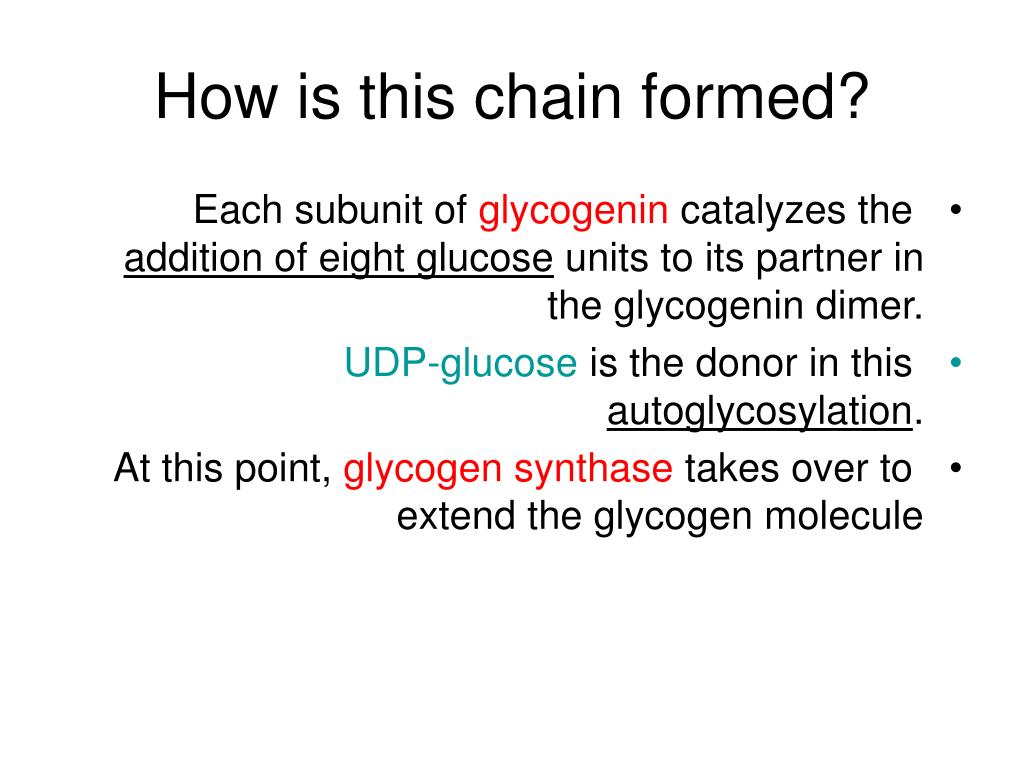 How is this chain formed?

• Each subunit of glycogenin catalyzes the addition of eight glucose units to its partner in the glycogenin dimer.

• UDP-glucose is the donor in this autoglycosylation.

• At this point, glycogen synthase takes over to extend the glycogen molecule